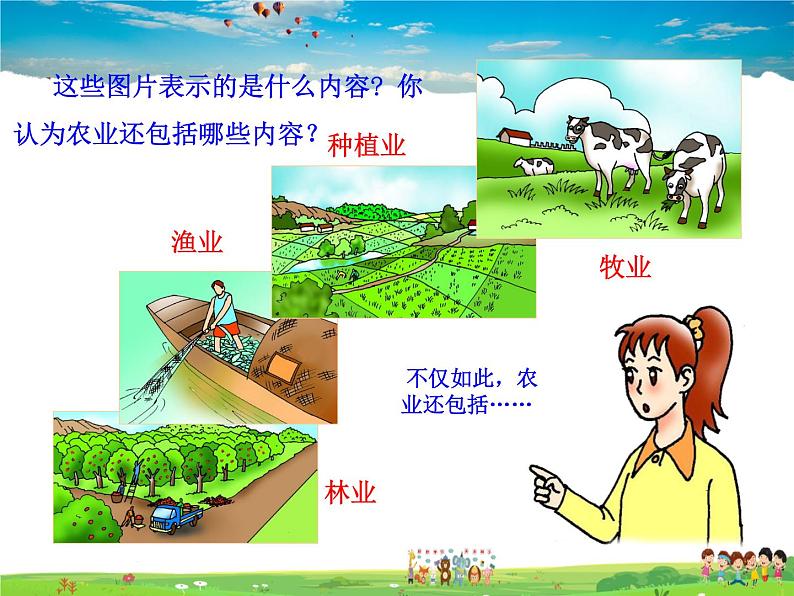 这些图片表示的是什么内容？你认为农业还包括哪些内容？

种植业

渔业

牧业

不仅如此，农业还包括……

林业